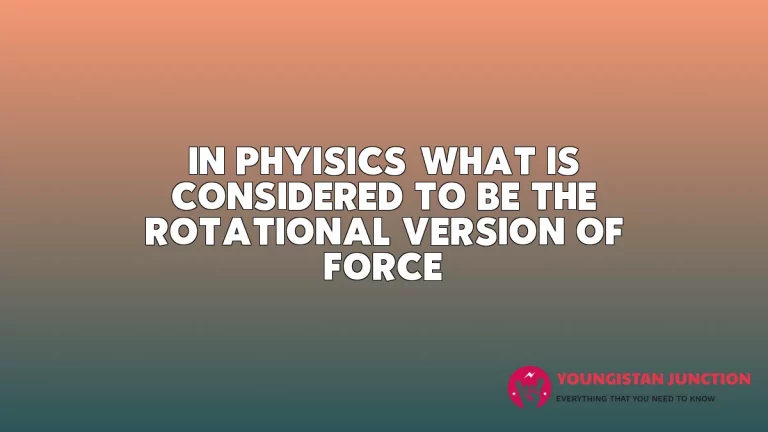 IN PHYISICS WHAT IS CONSIDERED TO BE THE ROTATIONAL VERSION OF FORCE

YOUNGISTAN JUNCTION
EVERYTHING THAT YOU NEED TO KNOW